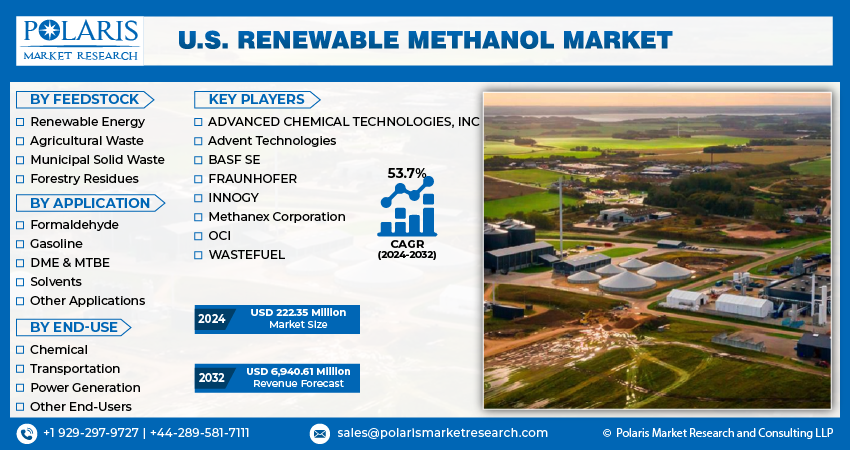 POLARIS
MARKET RESEARCH

U.S. RENEWABLE METHANOL MARKET

BY FEEDSTOCK
Renewable Energy
Agricultural Waste
Municipal Solid Waste
Forestry Residues

BY APPLICATION
Formaldehyde
Gasoline
DME & MTBE
Solvents
Other Applications

BY END-USE
Chemical
Transportation
Power Generation
Other End-Users

KEY PLAYERS
ADVANCED CHEMICAL TECHNOLOGIES, INC
Advent Technologies
BASF SE
FRAUNHOFER
INNOGY
Methanex Corporation
OCI
WASTEFUEL

53.7%
CAGR
(2024-2032)

2024 USD 222.35 Million Market Size

2032 USD 6,940.61 Million Revenue Forecast

+1 929-297-9727 | +44-289-581-7111
sales@polarismarketresearch.com
© Polaris Market Research and Consulting LLP